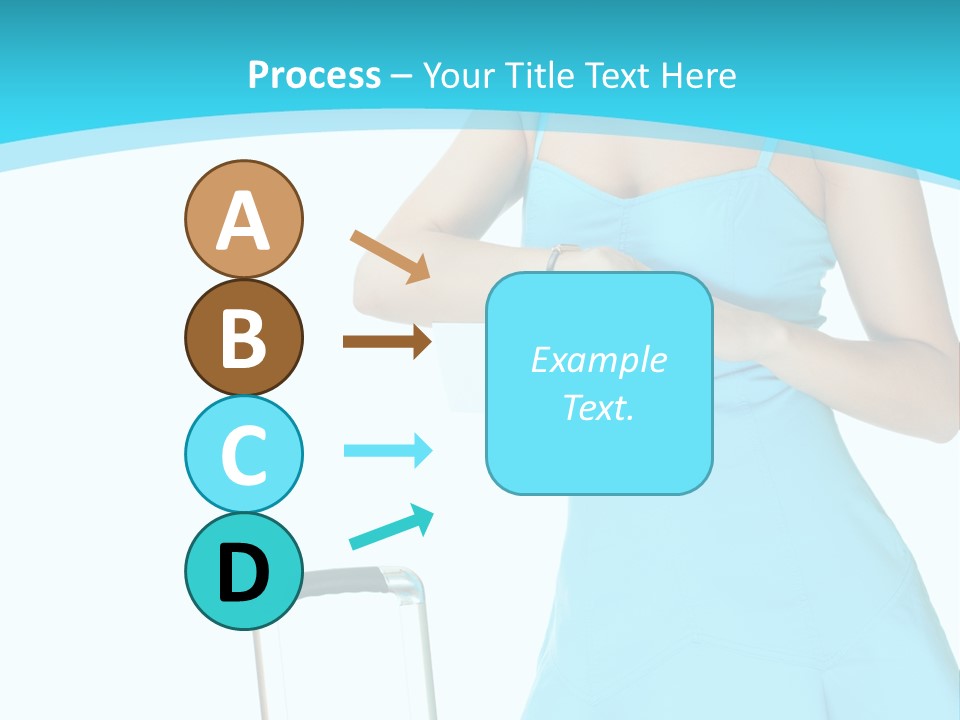 Process – Your Title Text Here

A

B

C

D

Example Text.